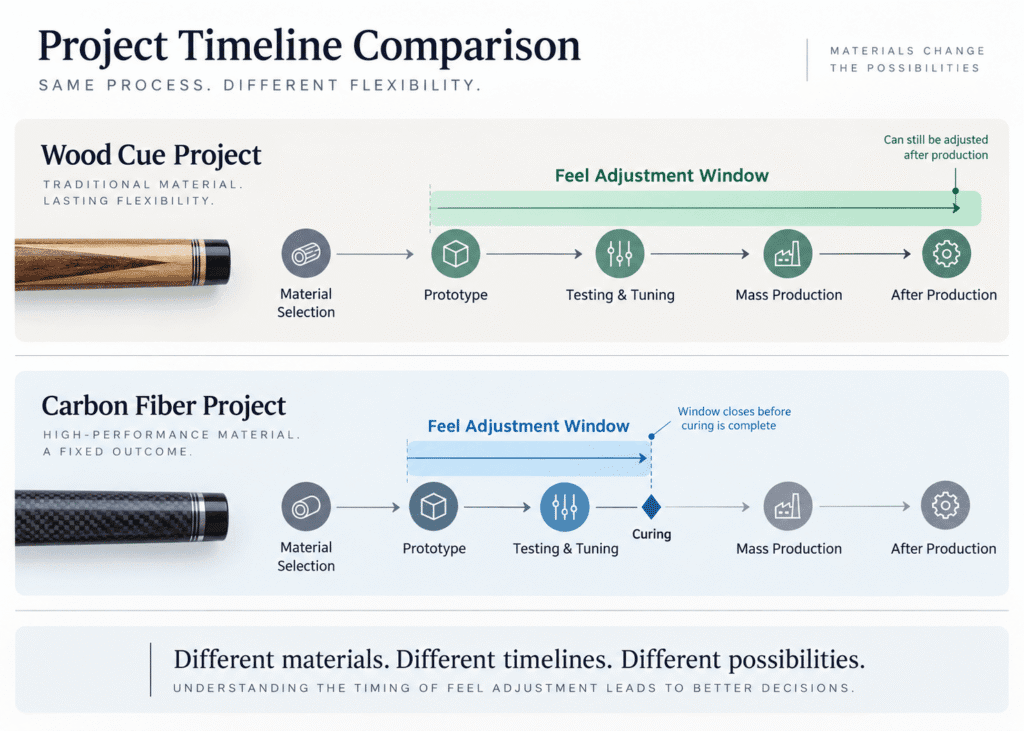 Project Timeline Comparison
SAME PROCESS. DIFFERENT FLEXIBILITY.

MATERIALS CHANGE THE POSSIBILITIES

Wood Cue Project
TRADITIONAL MATERIAL. LASTING FLEXIBILITY.

Feel Adjustment Window

Can still be adjusted after production

Material Selection
Prototype
Testing & Tuning
Mass Production
After Production

Carbon Fiber Project
HIGH-PERFORMANCE MATERIAL. A FIXED OUTCOME.

Feel Adjustment Window

Window closes before curing is complete

Material Selection
Prototype
Testing & Tuning
Curing
Mass Production
After Production

Different materials. Different timelines. Different possibilities.
UNDERSTANDING THE TIMING OF FEEL ADJUSTMENT LEADS TO BETTER DECISIONS.